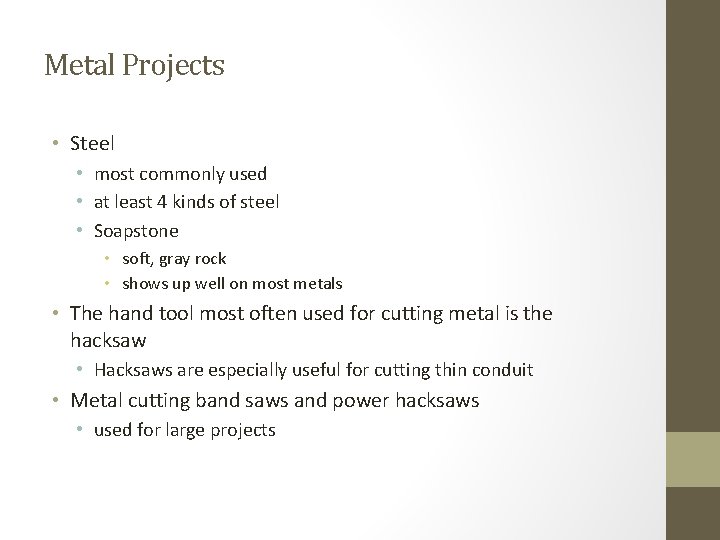 Metal Projects

• Steel
  • most commonly used
  • at least 4 kinds of steel
  • Soapstone
    • soft, gray rock
    • shows up well on most metals
• The hand tool most often used for cutting metal is the hacksaw
  • Hacksaws are especially useful for cutting thin conduit
• Metal cutting band saws and power hacksaws
  • used for large projects